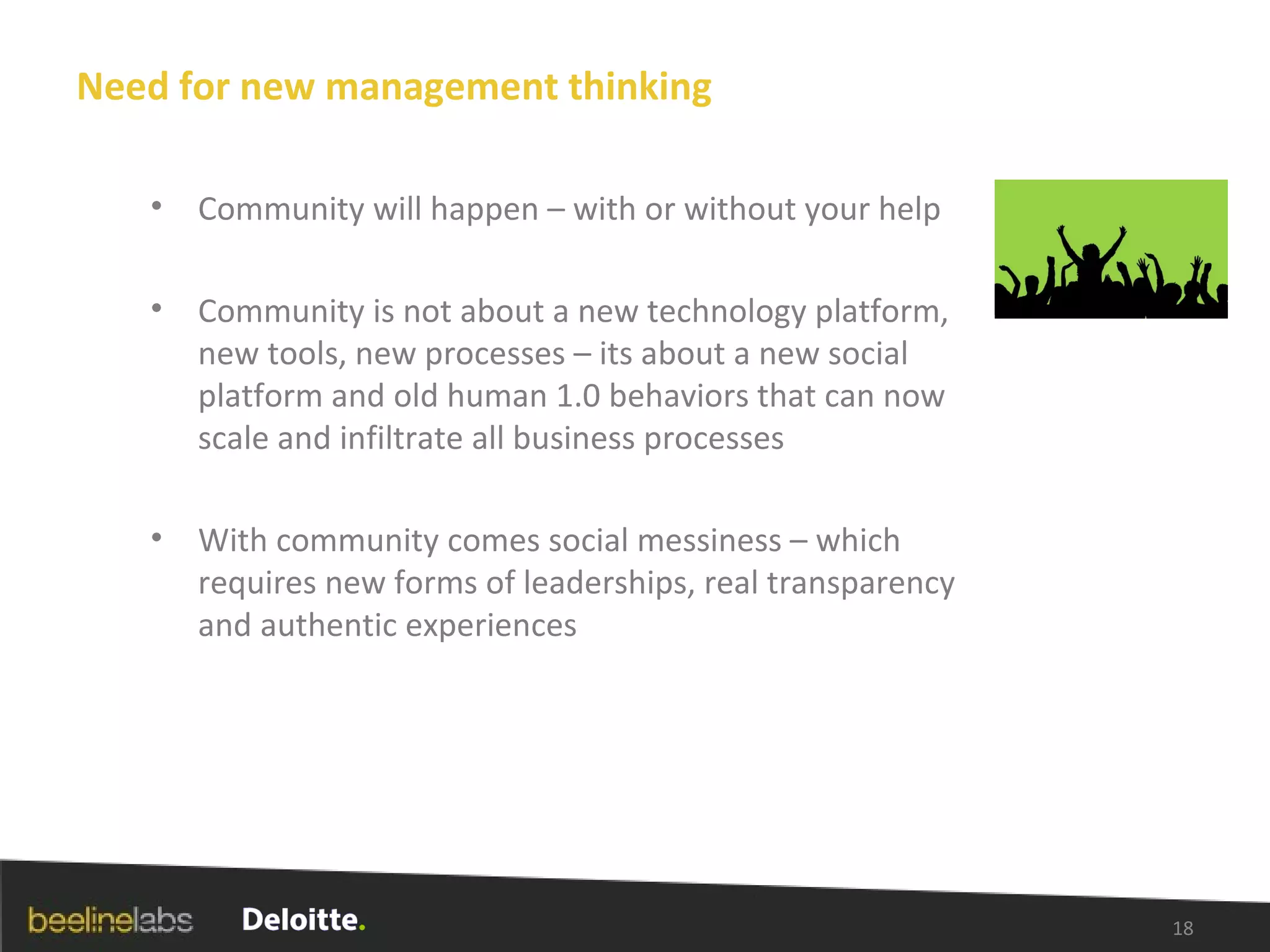 Need for new management thinking

• Community will happen – with or without your help

• Community is not about a new technology platform, new tools, new processes – its about a new social platform and old human 1.0 behaviors that can now scale and infiltrate all business processes

• With community comes social messiness – which requires new forms of leaderships, real transparency and authentic experiences

beelinelabs Deloitte.

18